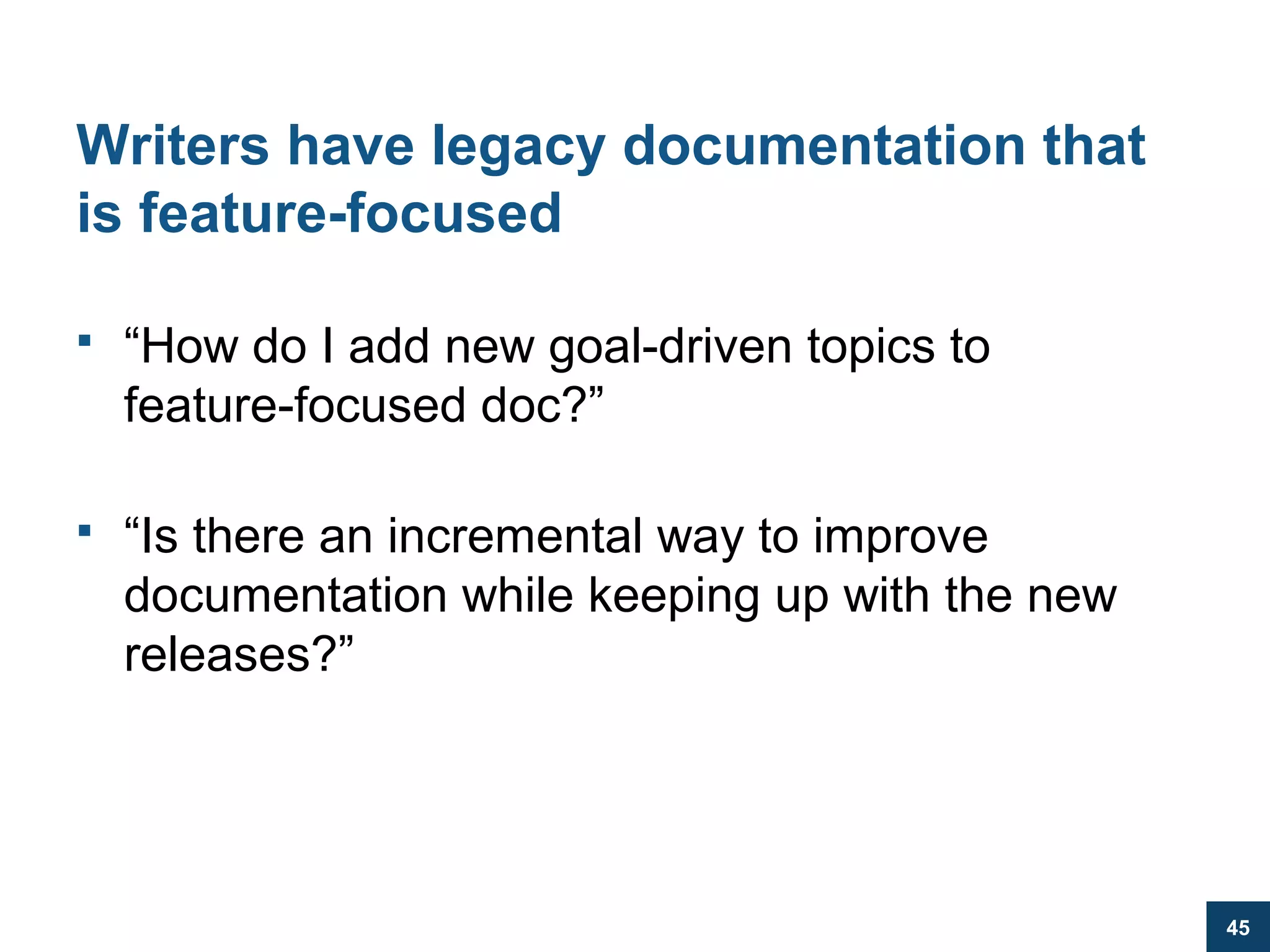 Writers have legacy documentation that is feature-focused

▪ “How do I add new goal-driven topics to feature-focused doc?”

▪ “Is there an incremental way to improve documentation while keeping up with the new releases?”

45